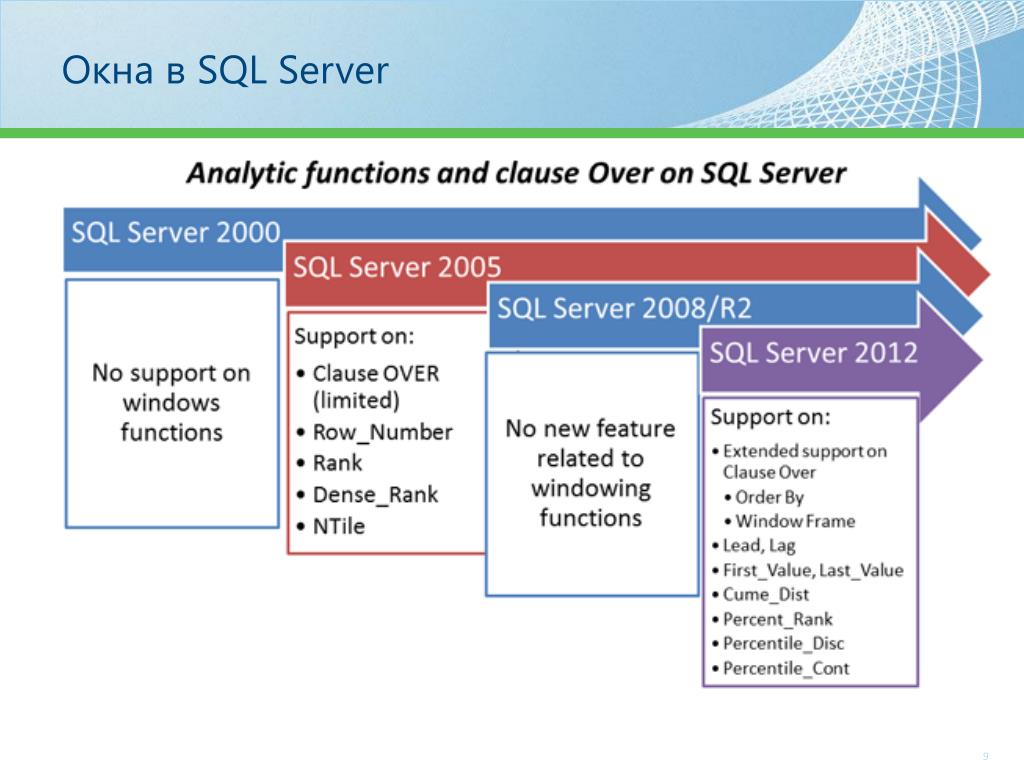 Окна в SQL Server

Analytic functions and clause Over on SQL Server

SQL Server 2000

No support on windows functions

SQL Server 2005

Support on:
• Clause OVER (limited)
• Row_Number
• Rank
• Dense_Rank
• NTile

SQL Server 2008/R2

No new feature related to windowing functions

SQL Server 2012

Support on:
• Extended support on Clause Over
• Order By
• Window Frame
• Lead, Lag
• First_Value, Last_Value
• Cume_Dist
• Percent_Rank
• Percentile_Disc
• Percentile_Cont

9